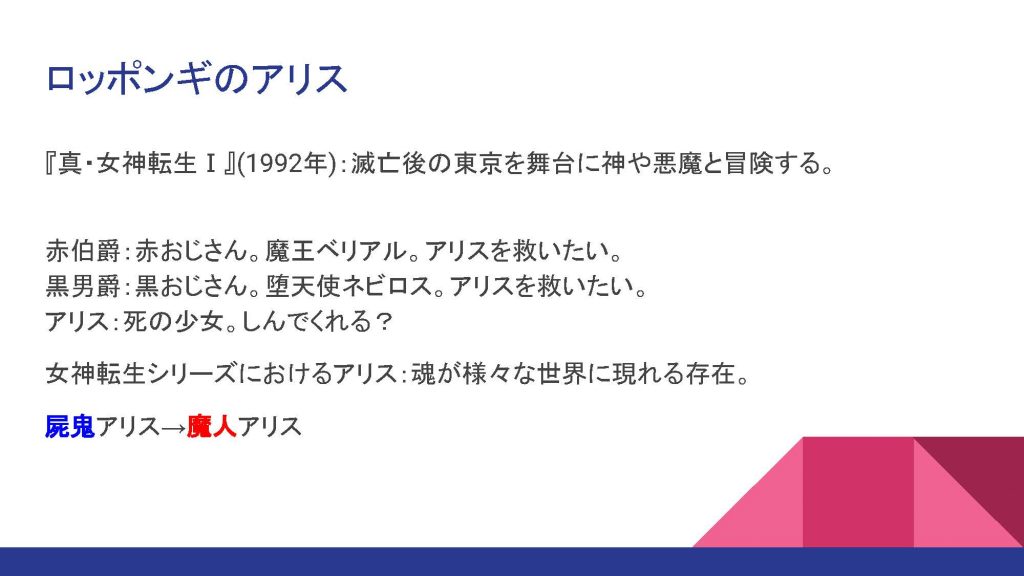 ロッポンギのアリス

『真・女神転生Ⅰ』(1992年)：滅亡後の東京を舞台に神や悪魔と冒険する。

赤伯爵：赤おじさん。魔王ベリアル。アリスを救いたい。
黒男爵：黒おじさん。堕天使ネビロス。アリスを救いたい。
アリス：死の少女。しんでくれる？

女神転生シリーズにおけるアリス：魂が様々な世界に現れる存在。

屍鬼アリス→魔人アリス